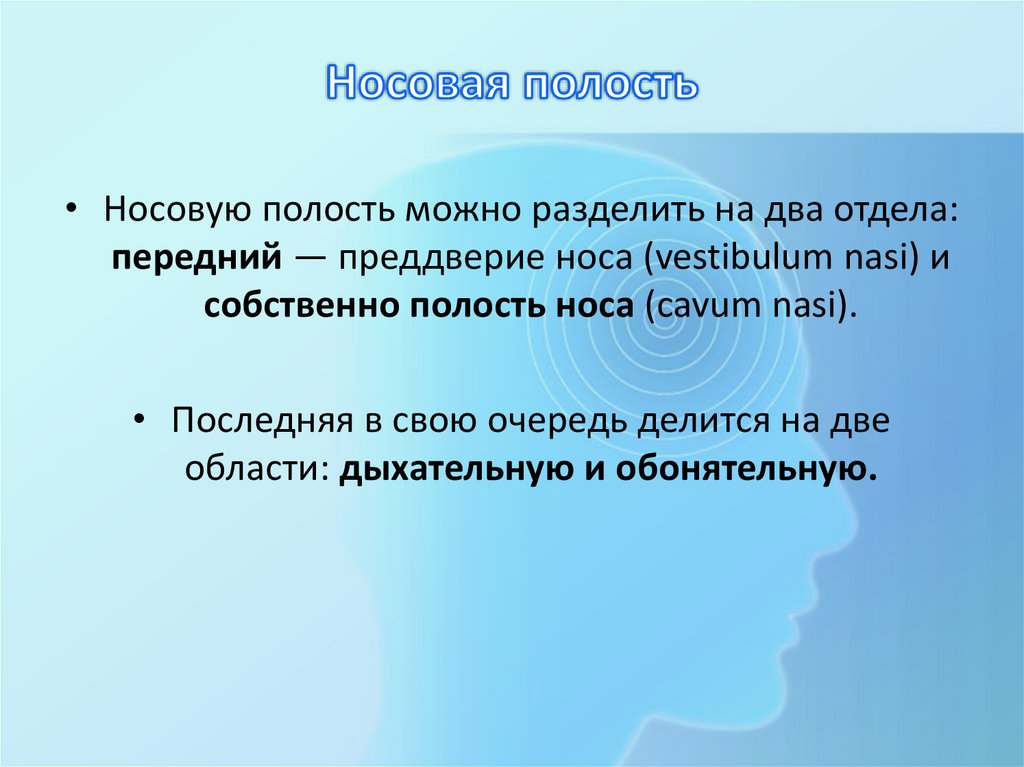 Носовая полость

• Носовую полость можно разделить на два отдела: передний — преддверие носа (vestibulum nasi) и собственно полость носа (cavum nasi).

• Последняя в свою очередь делится на две области: дыхательную и обонятельную.